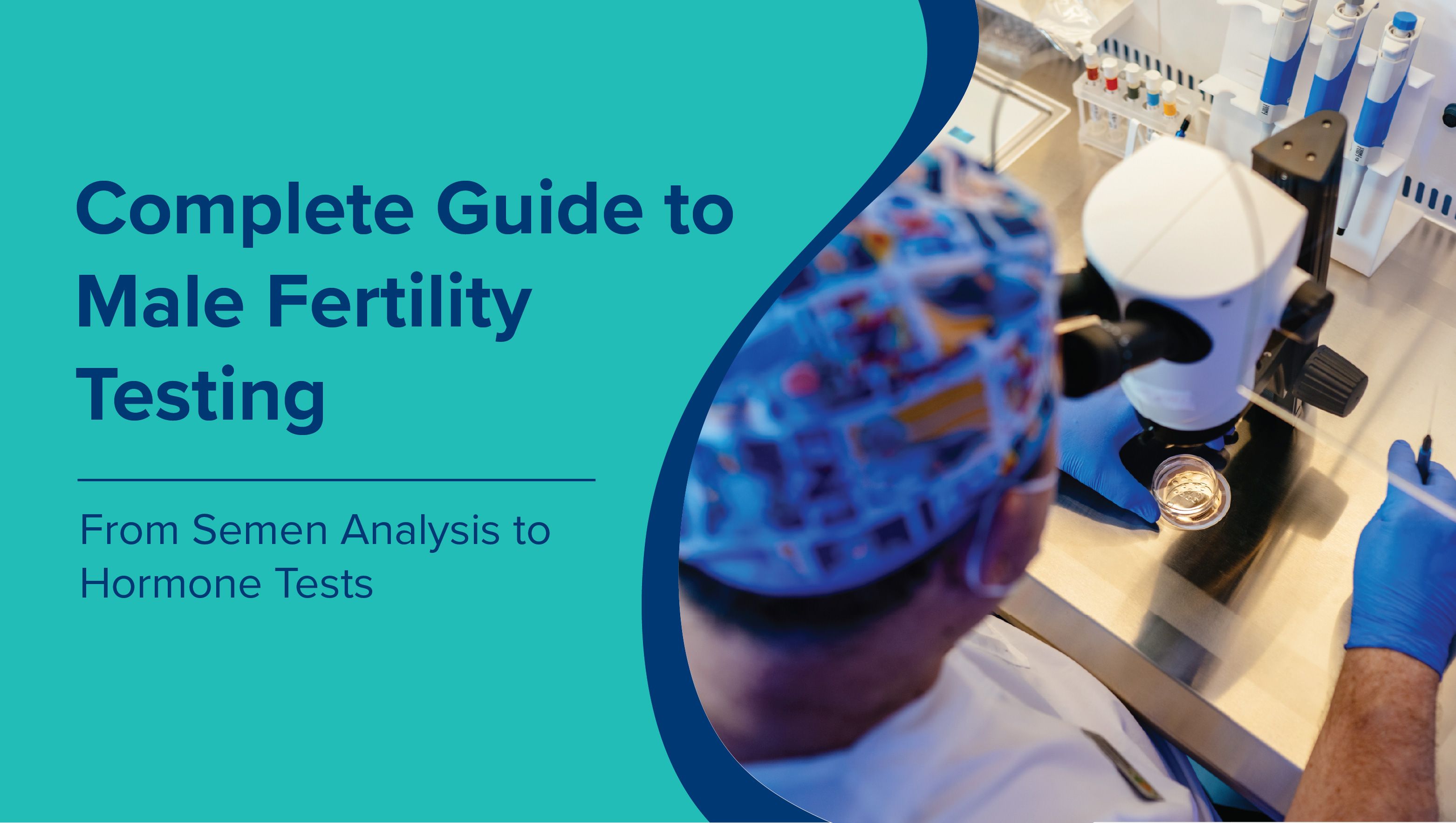 Complete Guide to Male Fertility Testing

From Semen Analysis to Hormone Tests